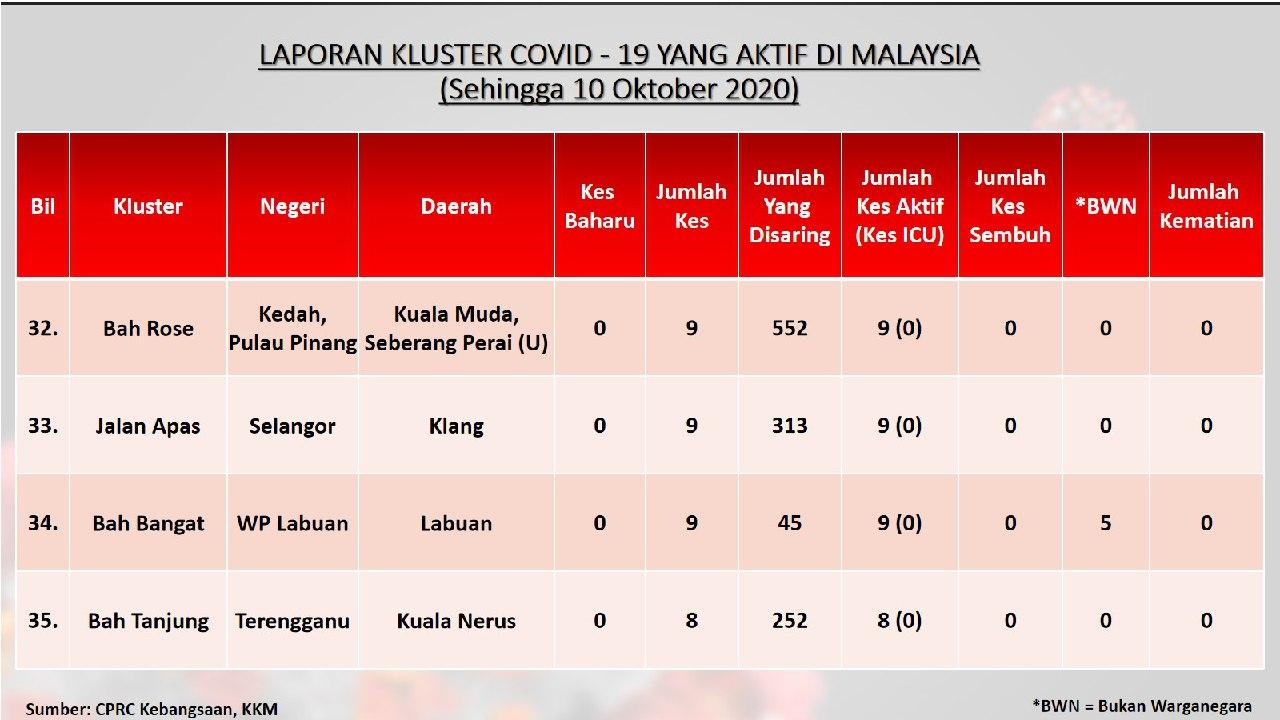 LAPORAN KLUSTER COVID - 19 YANG AKTIF DI MALAYSIA
(Sehingga 10 Oktober 2020)

| Bil | Kluster | Negeri | Daerah | Kes Baharu | Jumlah Kes | Jumlah Yang Disaring | Jumlah Kes Aktif (Kes ICU) | Jumlah Kes Sembuh | *BWN | Jumlah Kematian |
|---|---|---|---|---|---|---|---|---|---|---|
| 32. | Bah Rose | Kedah, Pulau Pinang | Kuala Muda, Seberang Perai (U) | 0 | 9 | 552 | 9 (0) | 0 | 0 | 0 |
| 33. | Jalan Apas | Selangor | Klang | 0 | 9 | 313 | 9 (0) | 0 | 0 | 0 |
| 34. | Bah Bangat | WP Labuan | Labuan | 0 | 9 | 45 | 9 (0) | 0 | 5 | 0 |
| 35. | Bah Tanjung | Terengganu | Kuala Nerus | 0 | 8 | 252 | 8 (0) | 0 | 0 | 0 |

Sumber: CPRC Kebangsaan, KKM

*BWN = Bukan Warganegara